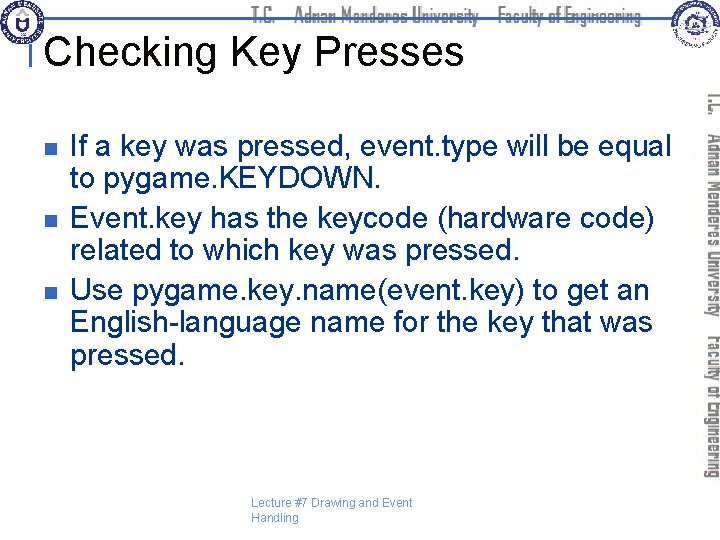 T.C. Adnan Menderes University Faculty of Engineering

Checking Key Presses

- If a key was pressed, event.type will be equal to pygame.KEYDOWN.
- Event.key has the keycode (hardware code) related to which key was pressed.
- Use pygame.key.name(event.key) to get an English-language name for the key that was pressed.

T.C. Adnan Menderes University Faculty of Engineering

Lecture #7 Drawing and Event Handling